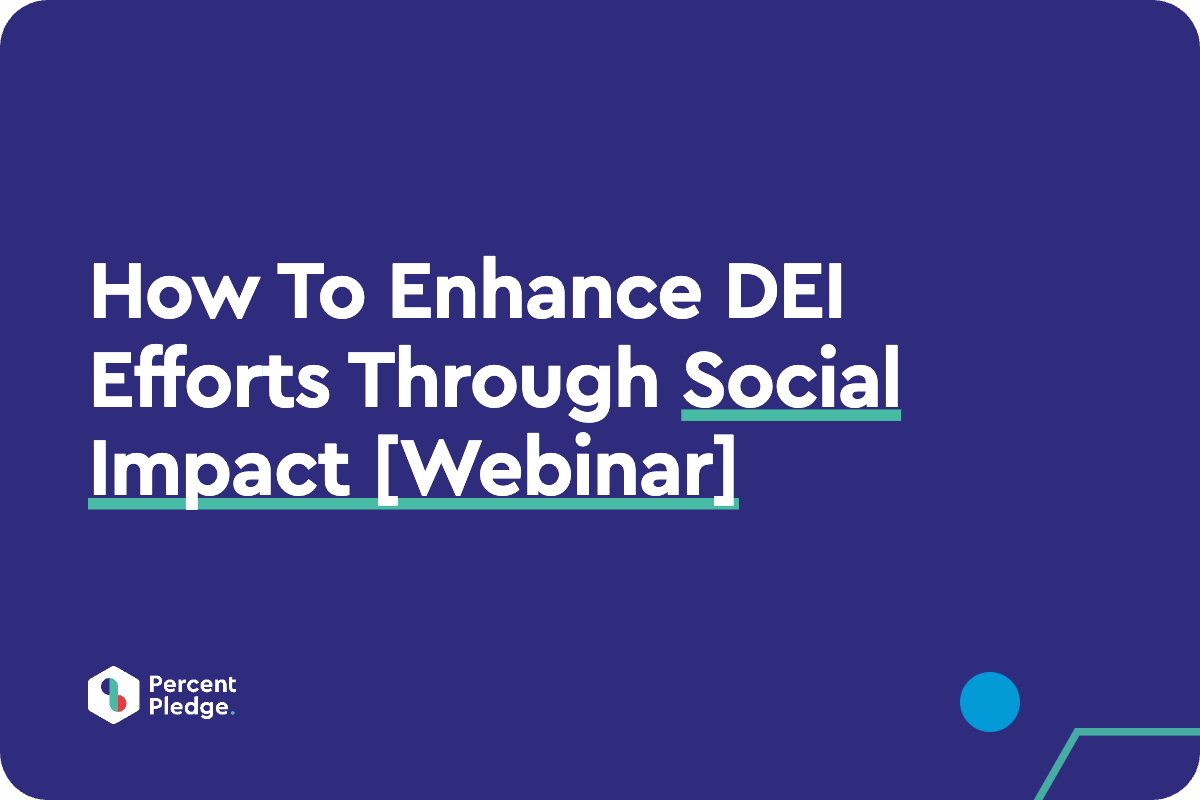 How To Enhance DEI Efforts Through Social Impact [Webinar]

Percent
Pledge.